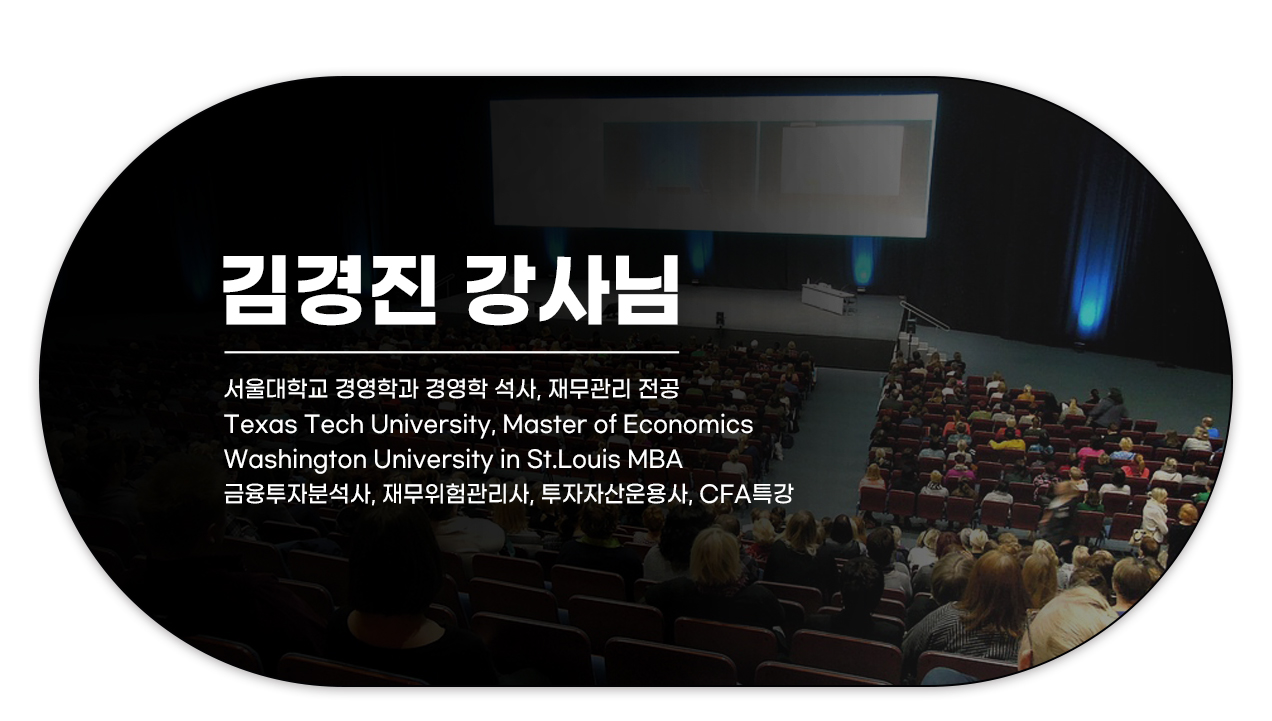 김경진 강사님

서울대학교 경영학과 경영학 석사, 재무관리 전공
Texas Tech University, Master of Economics
Washington University in St.Louis MBA
금융투자분석사, 재무위험관리사, 투자자산운용사, CFA특강